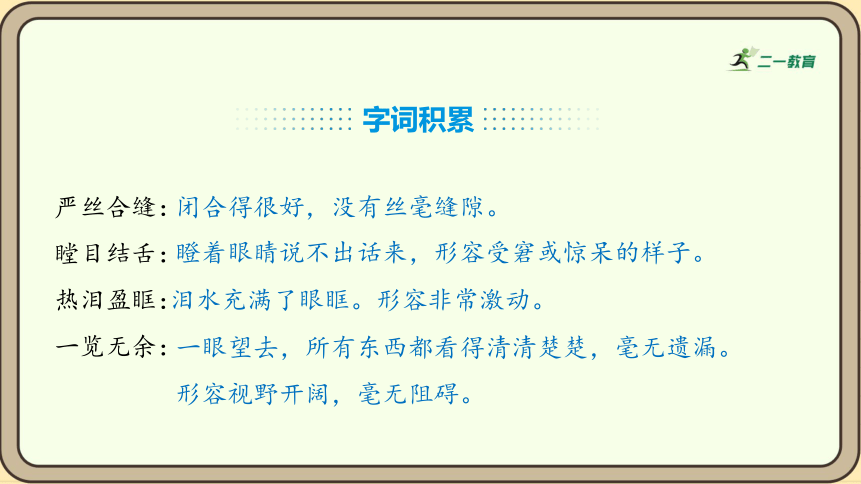 二一教育

字词积累

严丝合缝：闭合得很好，没有丝毫缝隙。

瞠目结舌：瞪着眼睛说不出话来，形容受窘或惊呆的样子。

热泪盈眶：泪水充满了眼眶。形容非常激动。

一览无余：一眼望去，所有东西都看得清清楚楚，毫无遗漏。形容视野开阔，毫无阻碍。